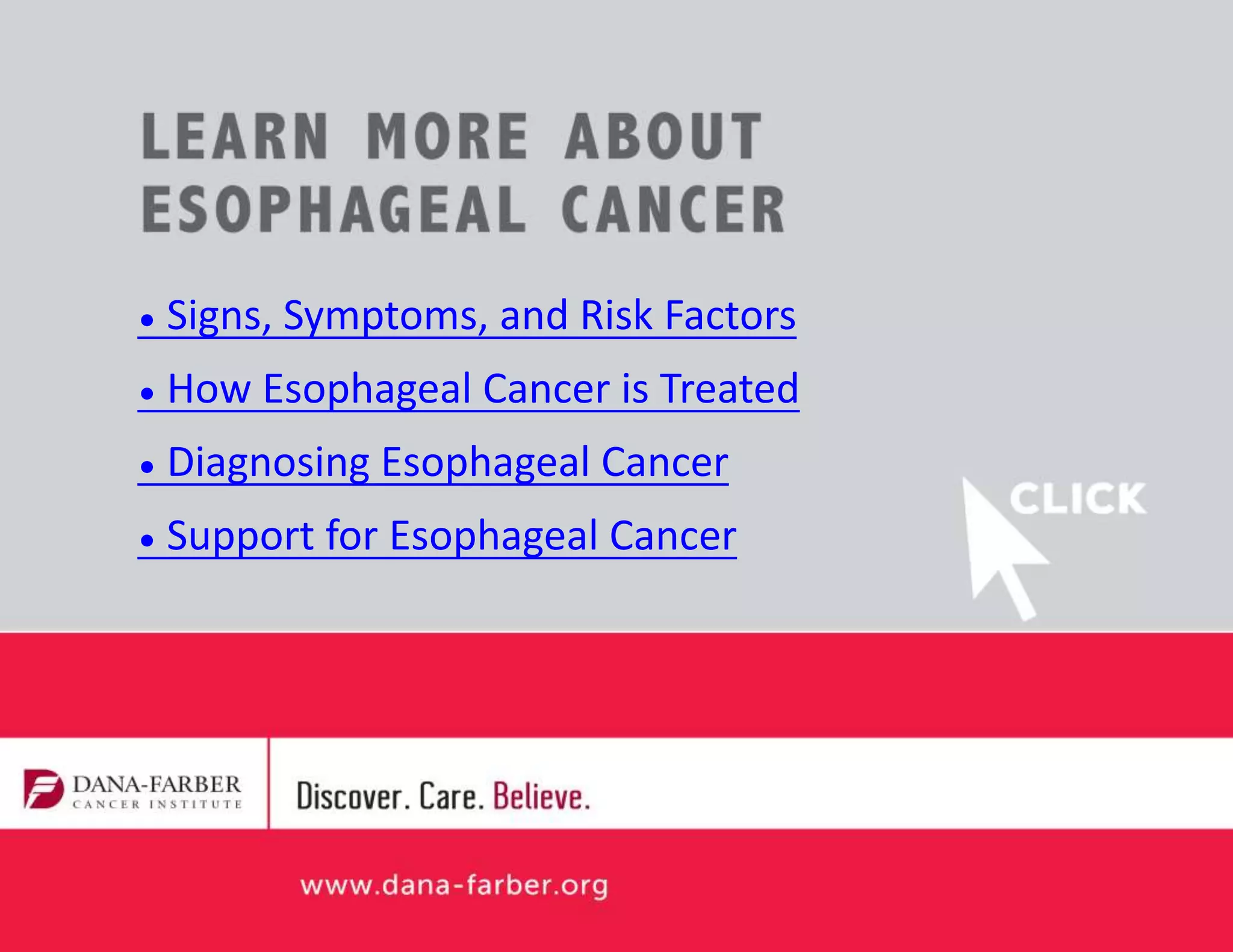 LEARN MORE ABOUT ESOPHAGEAL CANCER

• Signs, Symptoms, and Risk Factors

• How Esophageal Cancer is Treated

• Diagnosing Esophageal Cancer

• Support for Esophageal Cancer

CLICK

DANA-FARBER CANCER INSTITUTE

Discover. Care. Believe.

www.dana-farber.org